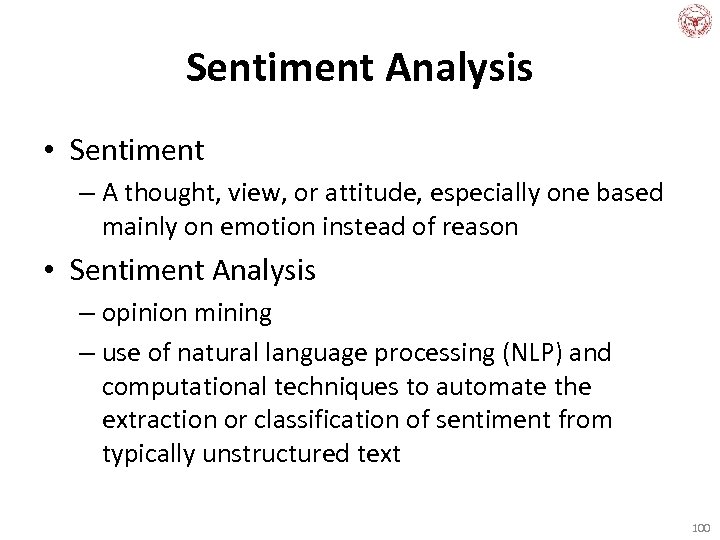 Sentiment Analysis

• Sentiment
– A thought, view, or attitude, especially one based mainly on emotion instead of reason

• Sentiment Analysis
– opinion mining
– use of natural language processing (NLP) and computational techniques to automate the extraction or classification of sentiment from typically unstructured text

100